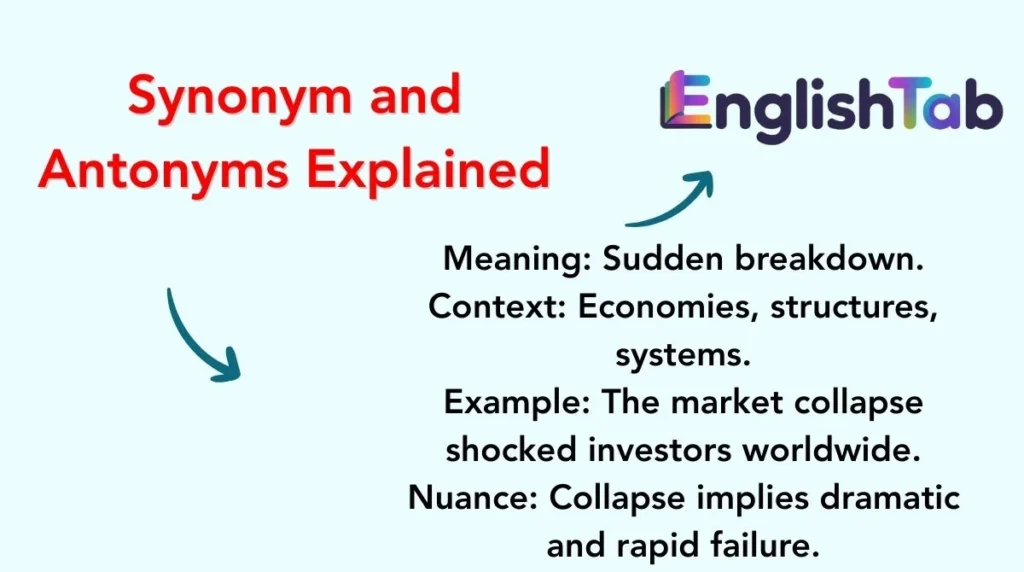 Synonym and Antonyms Explained

EnglishTab

Meaning: Sudden breakdown.
Context: Economies, structures, systems.
Example: The market collapse shocked investors worldwide.
Nuance: Collapse implies dramatic and rapid failure.